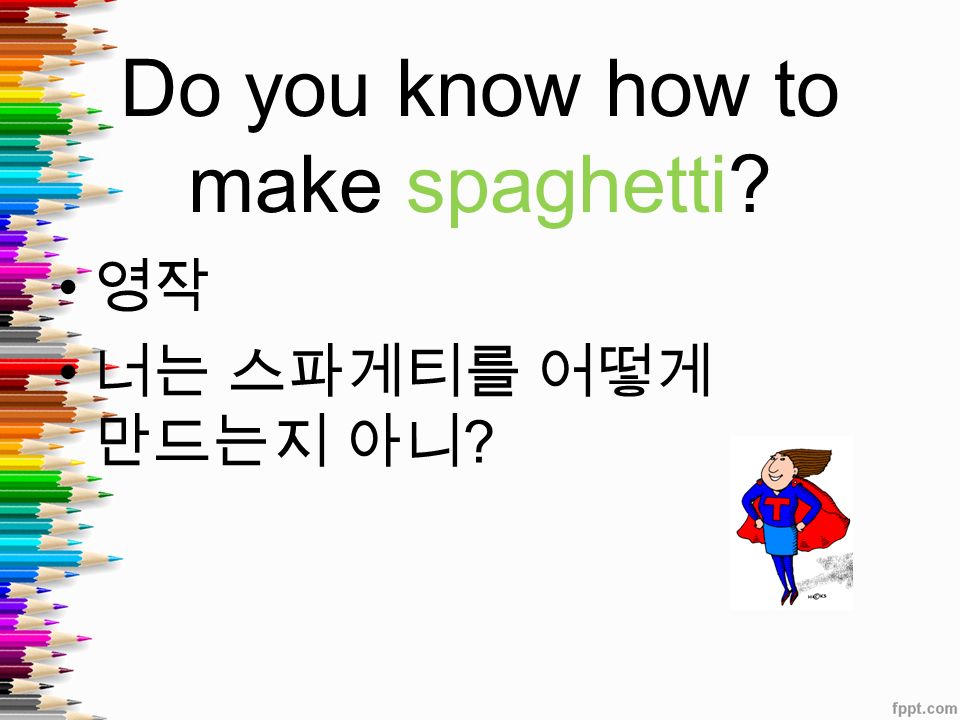 Do you know how to make spaghetti?

• 영작
• 너는 스파게티를 어떻게 만드는지 아니?

T

fppt.com